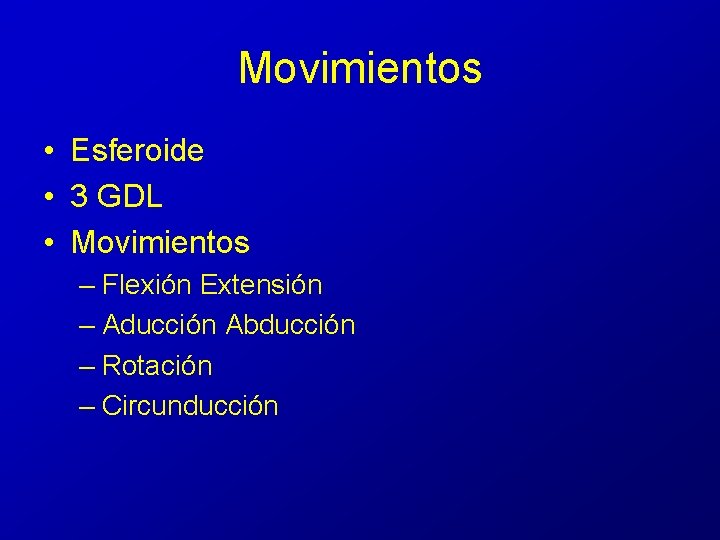 Movimientos

• Esferoide
• 3 GDL
• Movimientos
– Flexión Extensión
– Aducción Abducción
– Rotación
– Circunducción